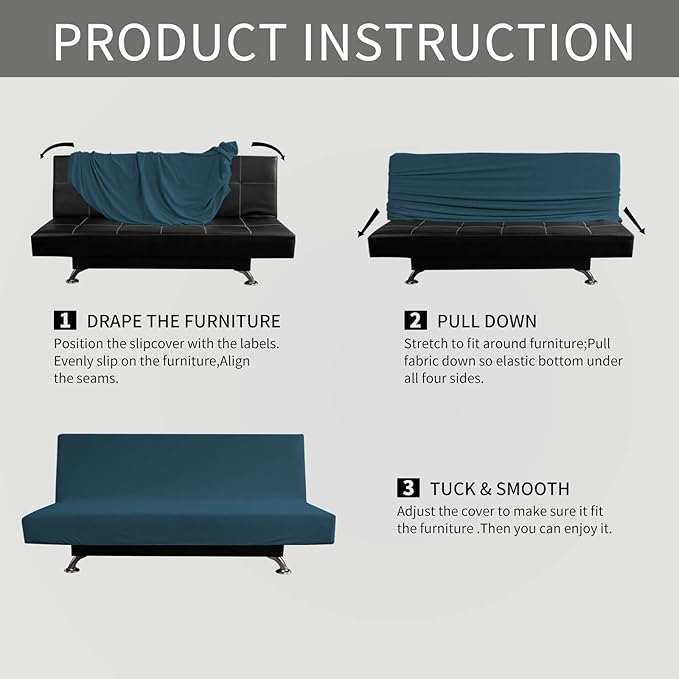 PRODUCT INSTRUCTION

1 DRAPE THE FURNITURE
Position the slipcover with the labels. Evenly slip on the furniture,Align the seams.

2 PULL DOWN
Stretch to fit around furniture;Pull fabric down so elastic bottom under all four sides.

3 TUCK & SMOOTH
Adjust the cover to make sure it fit the furniture .Then you can enjoy it.